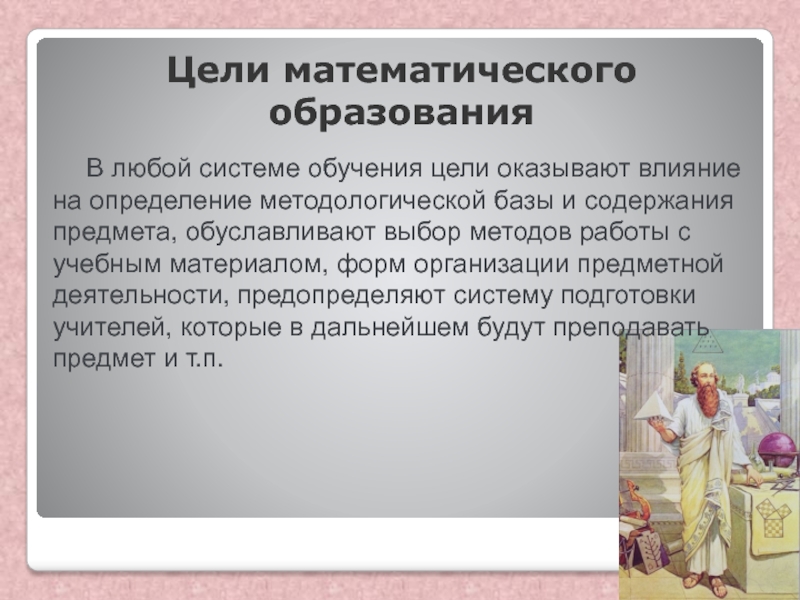 Цели математического образования

В любой системе обучения цели оказывают влияние на определение методологической базы и содержания предмета, обуславливают выбор методов работы с учебным материалом, форм организации предметной деятельности, предопределяют систему подготовки учителей, которые в дальнейшем будут преподавать предмет и т.п.